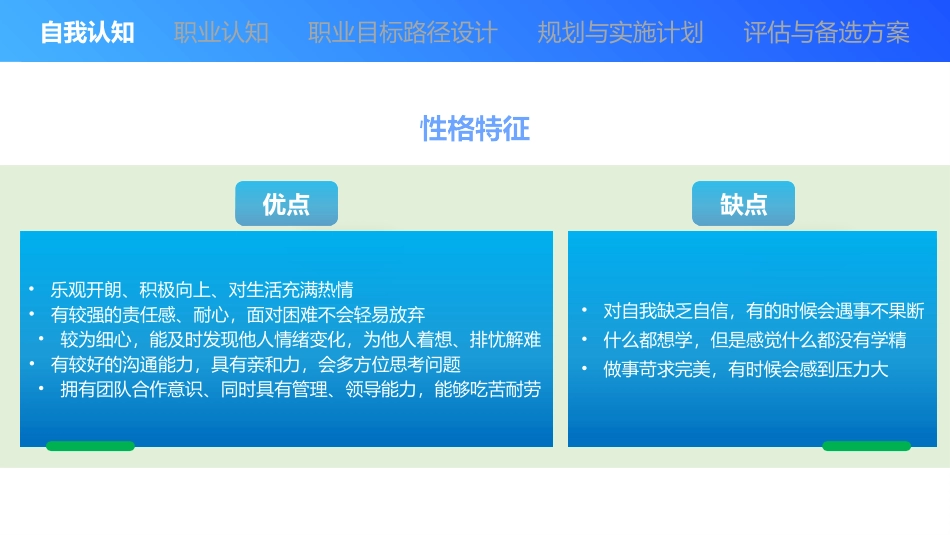 自我认知　职业认知　职业目标路径设计　规划与实施计划　评估与备选方案

性格特征

优点

• 乐观开朗、积极向上、对生活充满热情
• 有较强的责任感、耐心，面对困难不会轻易放弃
• 较为细心，能及时发现他人情绪变化，为他人着想、排忧解难
• 有较好的沟通能力，具有亲和力，会多方位思考问题
• 拥有团队合作意识、同时具有管理、领导能力，能够吃苦耐劳

缺点

• 对自我缺乏自信，有的时候会遇事不果断
• 什么都想学，但是感觉什么都没有学精
• 做事苛求完美，有时候会感到压力大